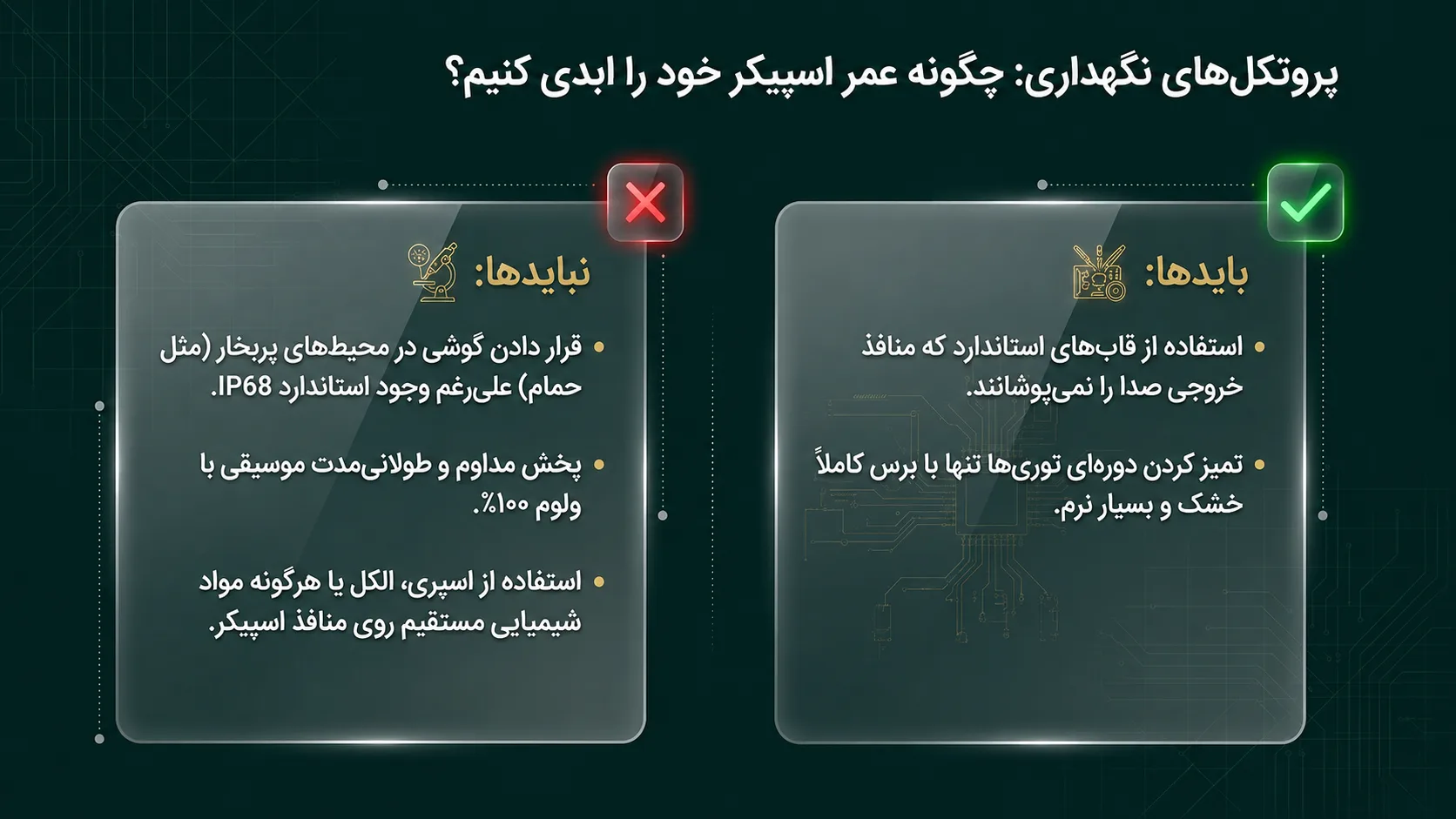 پروتکل‌های نگهداری: چگونه عمر اسپیکر خود را ابدی کنیم؟

بایدها:

• استفاده از قاب‌های استاندارد که منافذ خروجی صدا را نمی‌پوشانند.

• تمیز کردن دوره‌ای توری‌ها تنها با برس کاملاً خشک و بسیار نرم.

نبایدها:

• قرار دادن گوشی در محیط‌های پربخار (مثل حمام) علی‌رغم وجود استاندارد IP68.

• پخش مداوم و طولانی‌مدت موسیقی با ولوم ۱۰۰٪.

• استفاده از اسپری، الکل یا هرگونه مواد شیمیایی مستقیم روی منافذ اسپیکر.